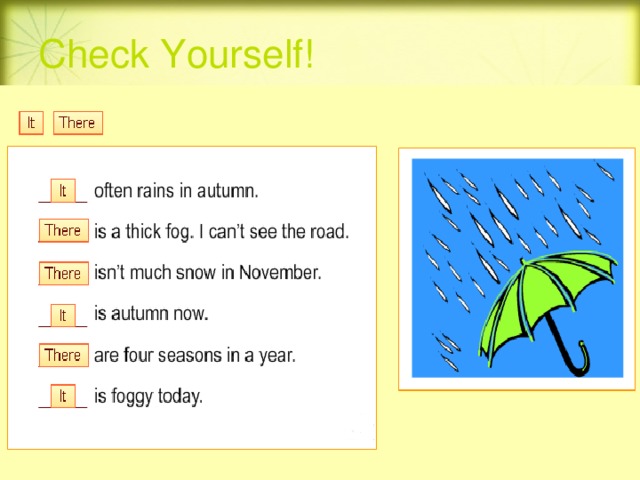 Check Yourself!

It There

It often rains in autumn.

There is a thick fog. I can't see the road.

There isn't much snow in November.

It is autumn now.

There are four seasons in a year.

It is foggy today.